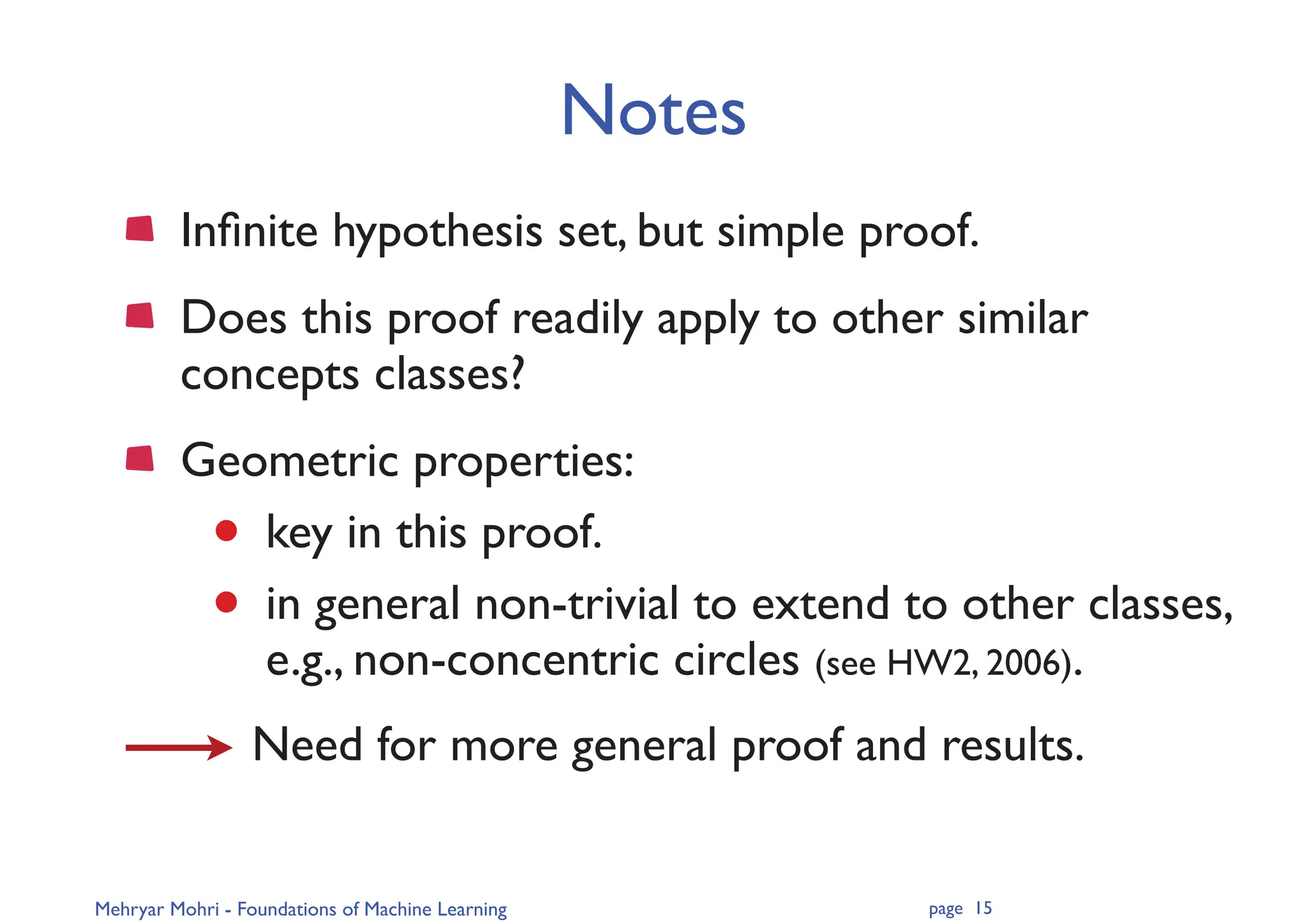 Notes

Infinite hypothesis set, but simple proof.

Does this proof readily apply to other similar concepts classes?

Geometric properties:

key in this proof.

in general non-trivial to extend to other classes, e.g., non-concentric circles (see HW2, 2006).

Need for more general proof and results.

Mehryar Mohri - Foundations of Machine Learning

page 15